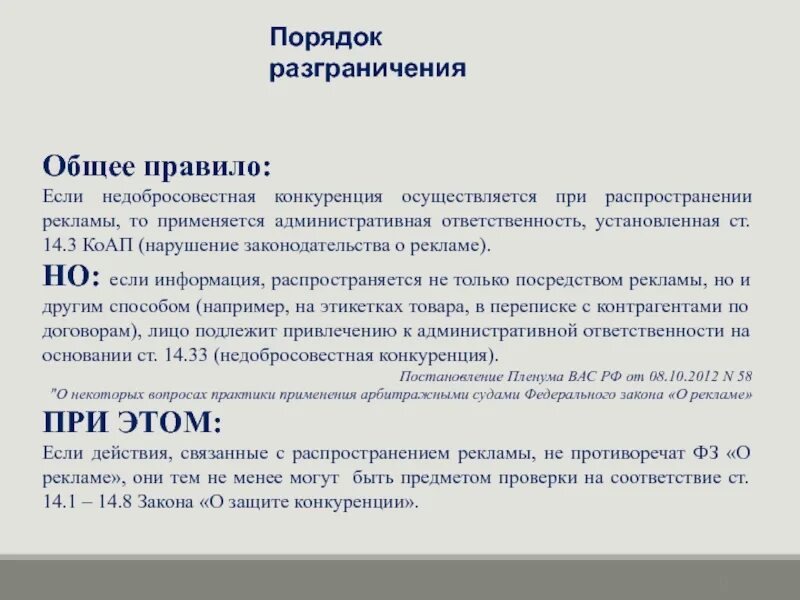 Порядок разграничения

Общее правило:
Если недобросовестная конкуренция осуществляется при распространении рекламы, то применяется административная ответственность, установленная ст. 14.3 КоАП (нарушение законодательства о рекламе).

НО: если информация, распространяется не только посредством рекламы, но и другим способом (например, на этикетках товара, в переписке с контрагентами по договорам), лицо подлежит привлечению к административной ответственности на основании ст. 14.33 (недобросовестная конкуренция).

Постановление Пленума ВАС РФ от 08.10.2012 N 58
"О некоторых вопросах практики применения арбитражными судами Федерального закона «О рекламе»

ПРИ ЭТОМ:
Если действия, связанные с распространением рекламы, не противоречат ФЗ «О рекламе», они тем не менее могут быть предметом проверки на соответствие ст. 14.1 – 14.8 Закона «О защите конкуренции».